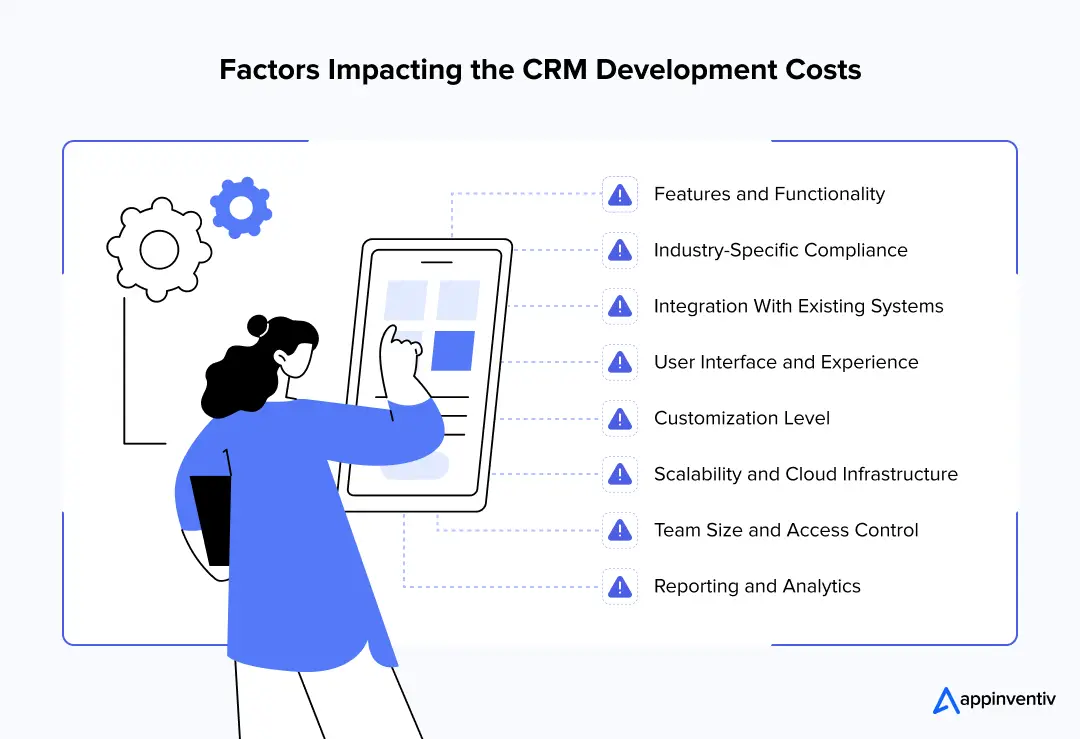 Factors Impacting the CRM Development Costs

Features and Functionality

Industry-Specific Compliance

Integration With Existing Systems

User Interface and Experience

Customization Level

Scalability and Cloud Infrastructure

Team Size and Access Control

Reporting and Analytics

appinventiv